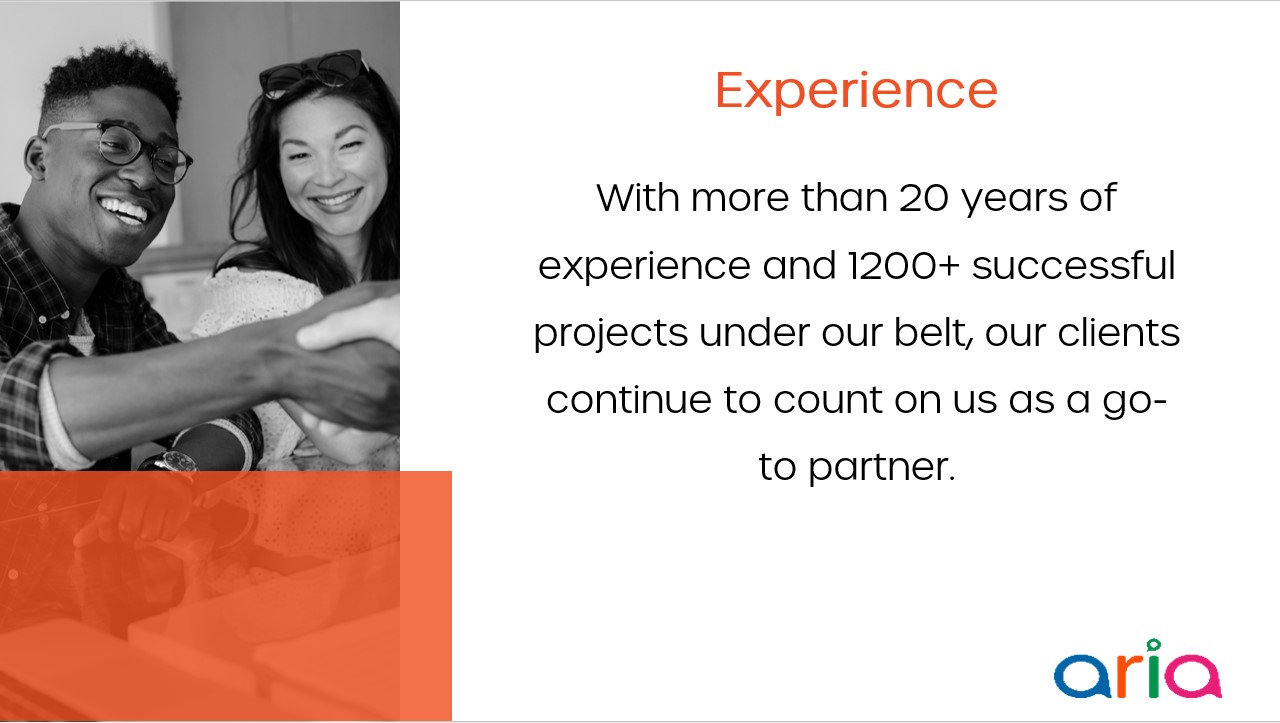 Experience

With more than 20 years of experience and 1200+ successful projects under our belt, our clients continue to count on us as a go-to partner.

aria